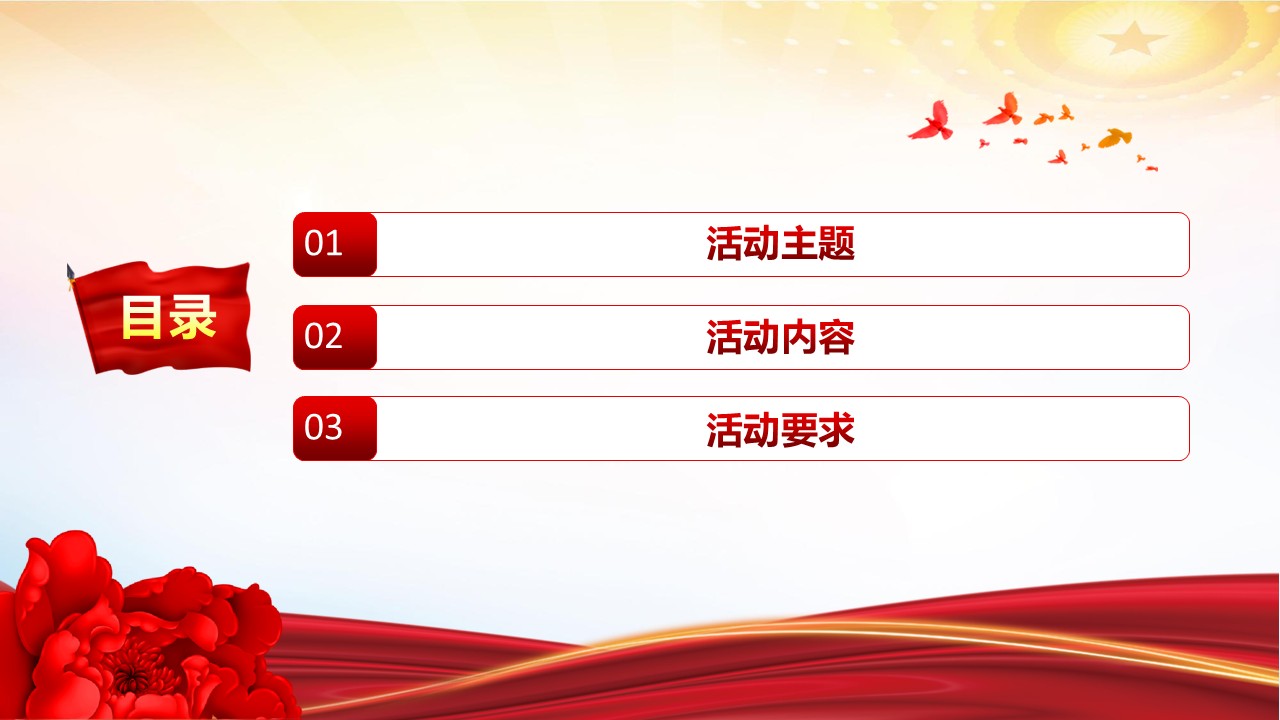 目录

01 活动主题

02 活动内容

03 活动要求